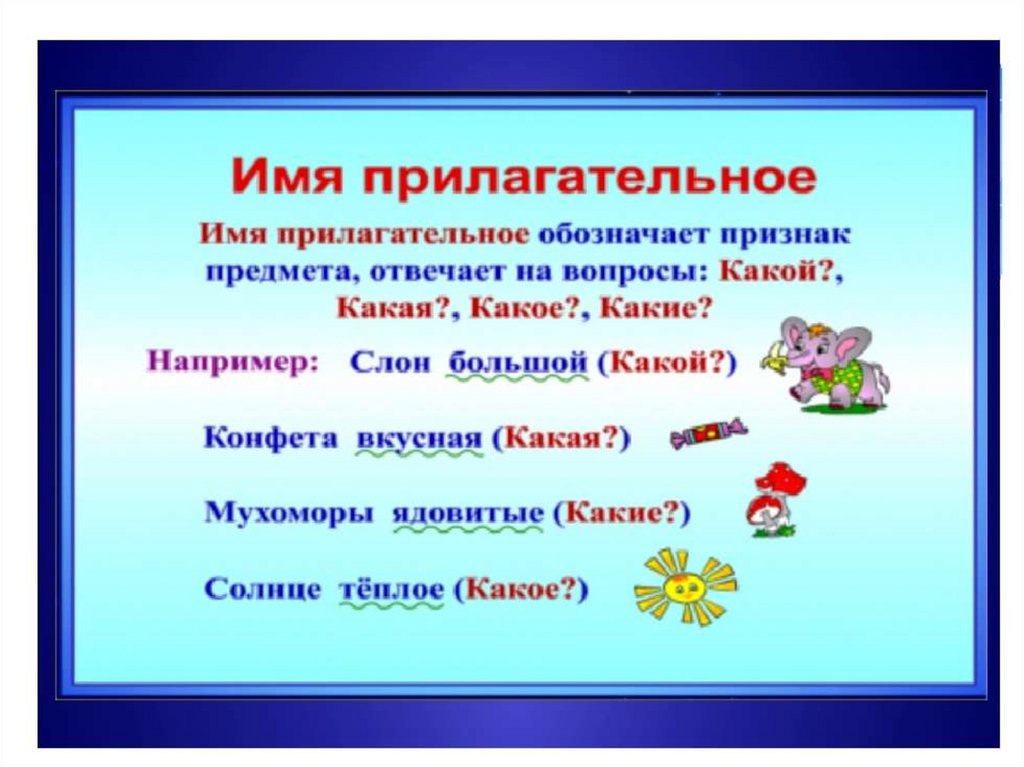 Имя прилагательное

Имя прилагательное обозначает признак предмета, отвечает на вопросы: Какой?, Какая?, Какое?, Какие?

Например: Слон большой (Какой?)

Конфета вкусная (Какая?)

Мухоморы ядовитые (Какие?)

Солнце тёплое (Какое?)